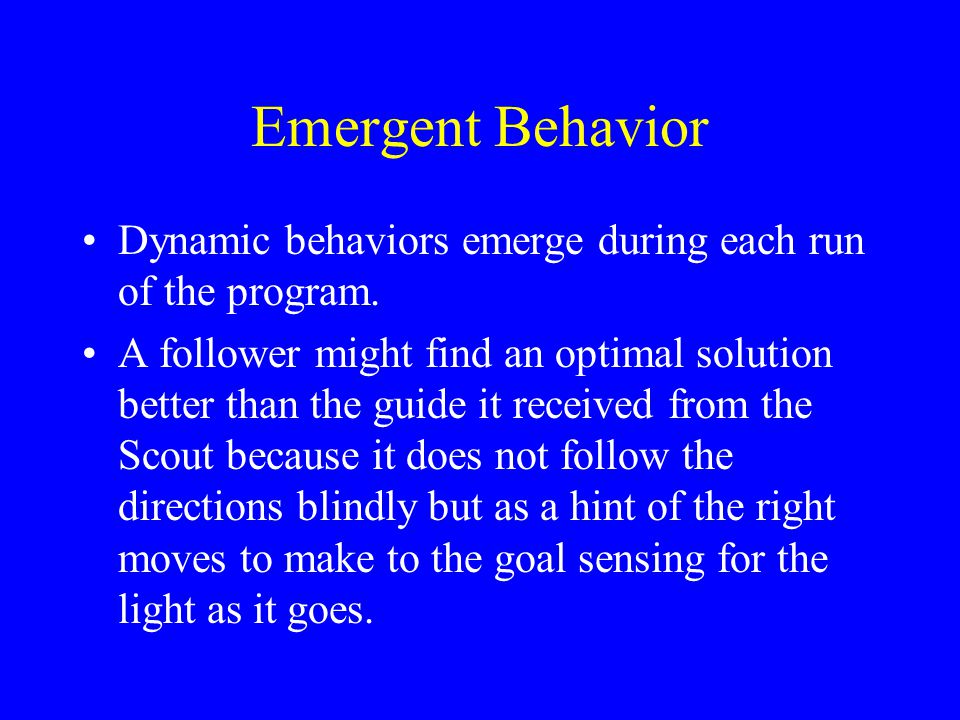 Emergent Behavior

• Dynamic behaviors emerge during each run of the program.

• A follower might find an optimal solution better than the guide it received from the Scout because it does not follow the directions blindly but as a hint of the right moves to make to the goal sensing for the light as it goes.